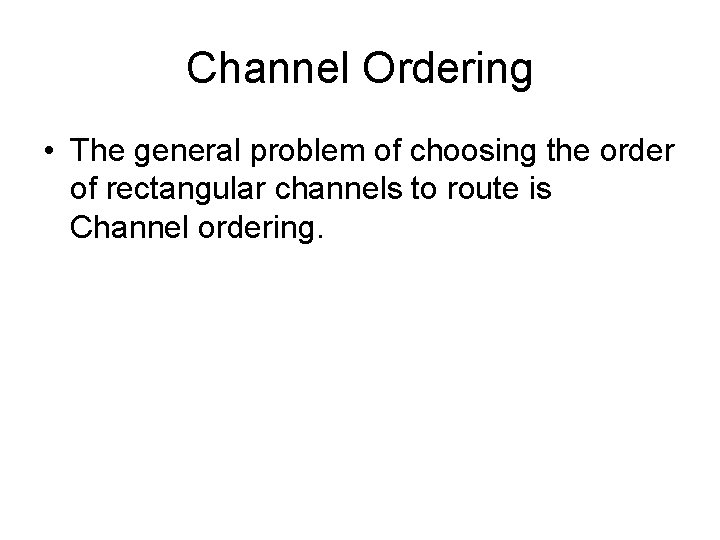 Channel Ordering

• The general problem of choosing the order of rectangular channels to route is Channel ordering.